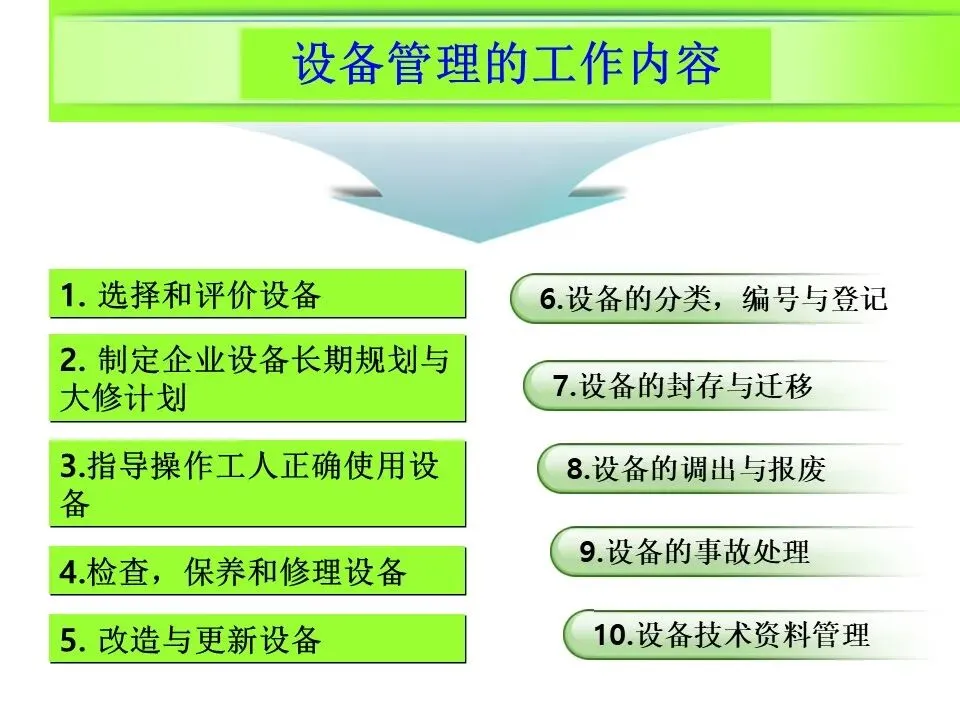 设备管理的工作内容

1. 选择和评价设备

2. 制定企业设备长期规划与大修计划

3.指导操作工人正确使用设备

4.检查，保养和修理设备

5. 改造与更新设备

6.设备的分类，编号与登记

7.设备的封存与迁移

8.设备的调出与报废

9.设备的事故处理

10.设备技术资料管理